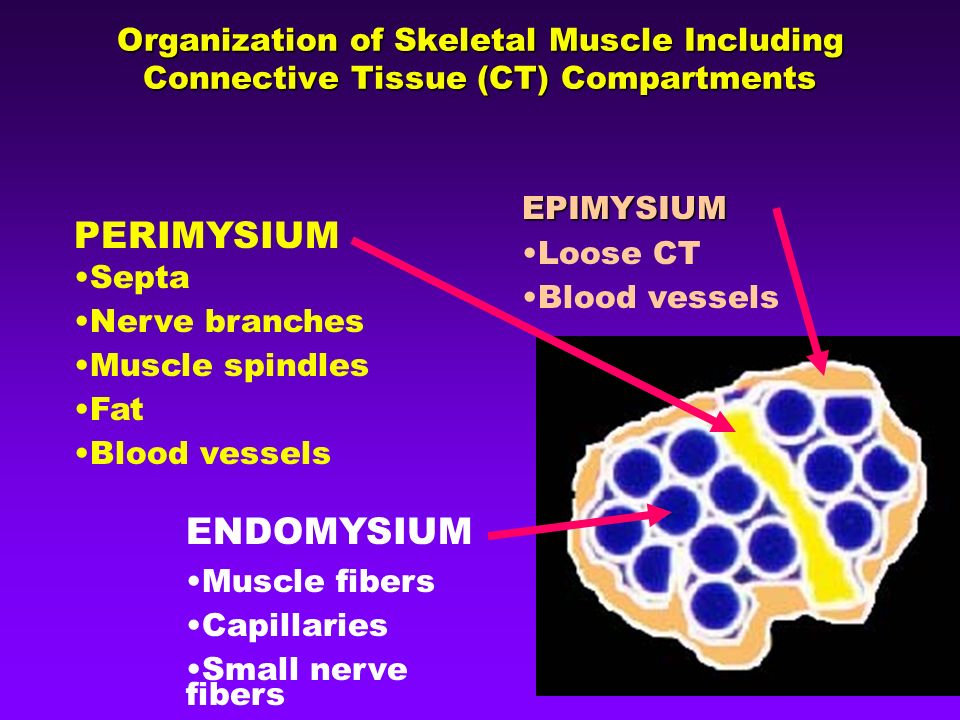 Organization of Skeletal Muscle Including Connective Tissue (CT) Compartments

PERIMYSIUM
•Septa
•Nerve branches
•Muscle spindles
•Fat
•Blood vessels

EPIMYSIUM
•Loose CT
•Blood vessels

ENDOMYSIUM
•Muscle fibers
•Capillaries
•Small nerve fibers